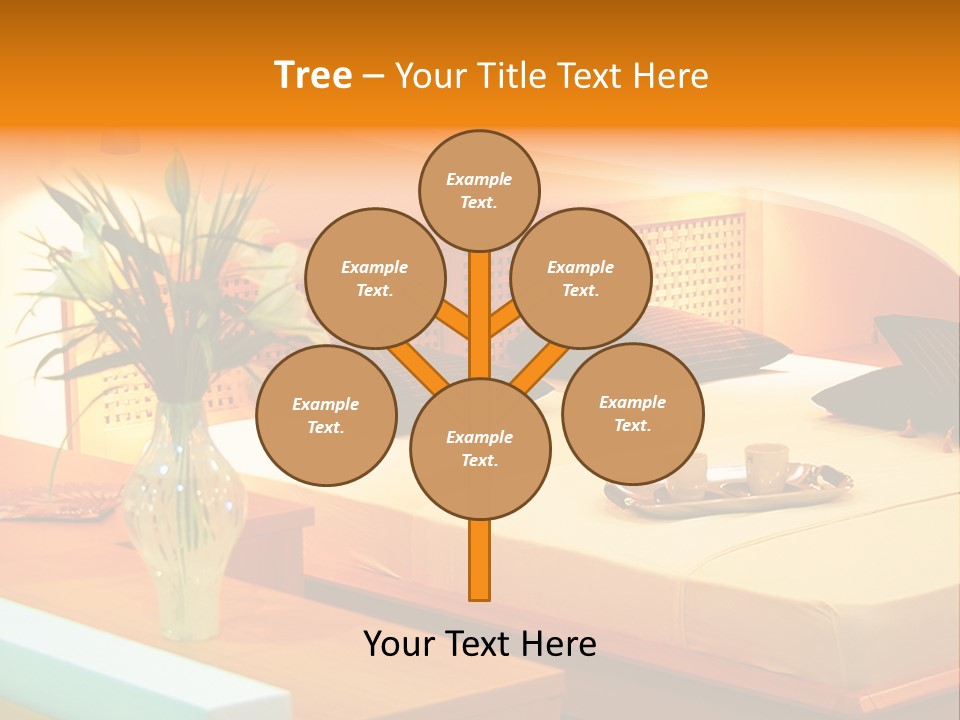 Tree – Your Title Text Here

Example Text.

Example Text.

Example Text.

Example Text.

Example Text.

Example Text.

Your Text Here